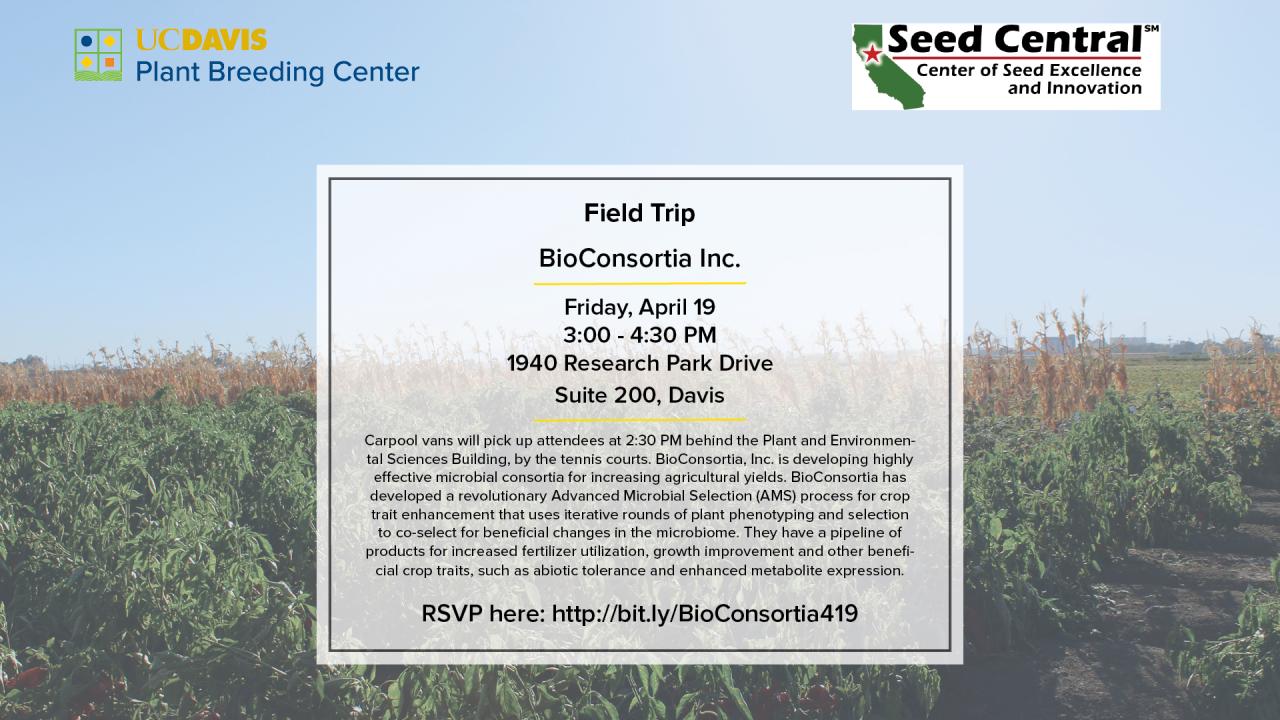 UCDAVIS
Plant Breeding Center

Seed Central℠
Center of Seed Excellence and Innovation

Field Trip

BioConsortia Inc.

Friday, April 19
3:00 - 4:30 PM
1940 Research Park Drive
Suite 200, Davis

Carpool vans will pick up attendees at 2:30 PM behind the Plant and Environmental Sciences Building, by the tennis courts. BioConsortia, Inc. is developing highly effective microbial consortia for increasing agricultural yields. BioConsortia has developed a revolutionary Advanced Microbial Selection (AMS) process for crop trait enhancement that uses iterative rounds of plant phenotyping and selection to co-select for beneficial changes in the microbiome. They have a pipeline of products for increased fertilizer utilization, growth improvement and other beneficial crop traits, such as abiotic tolerance and enhanced metabolite expression.

RSVP here: http://bit.ly/BioConsortia419